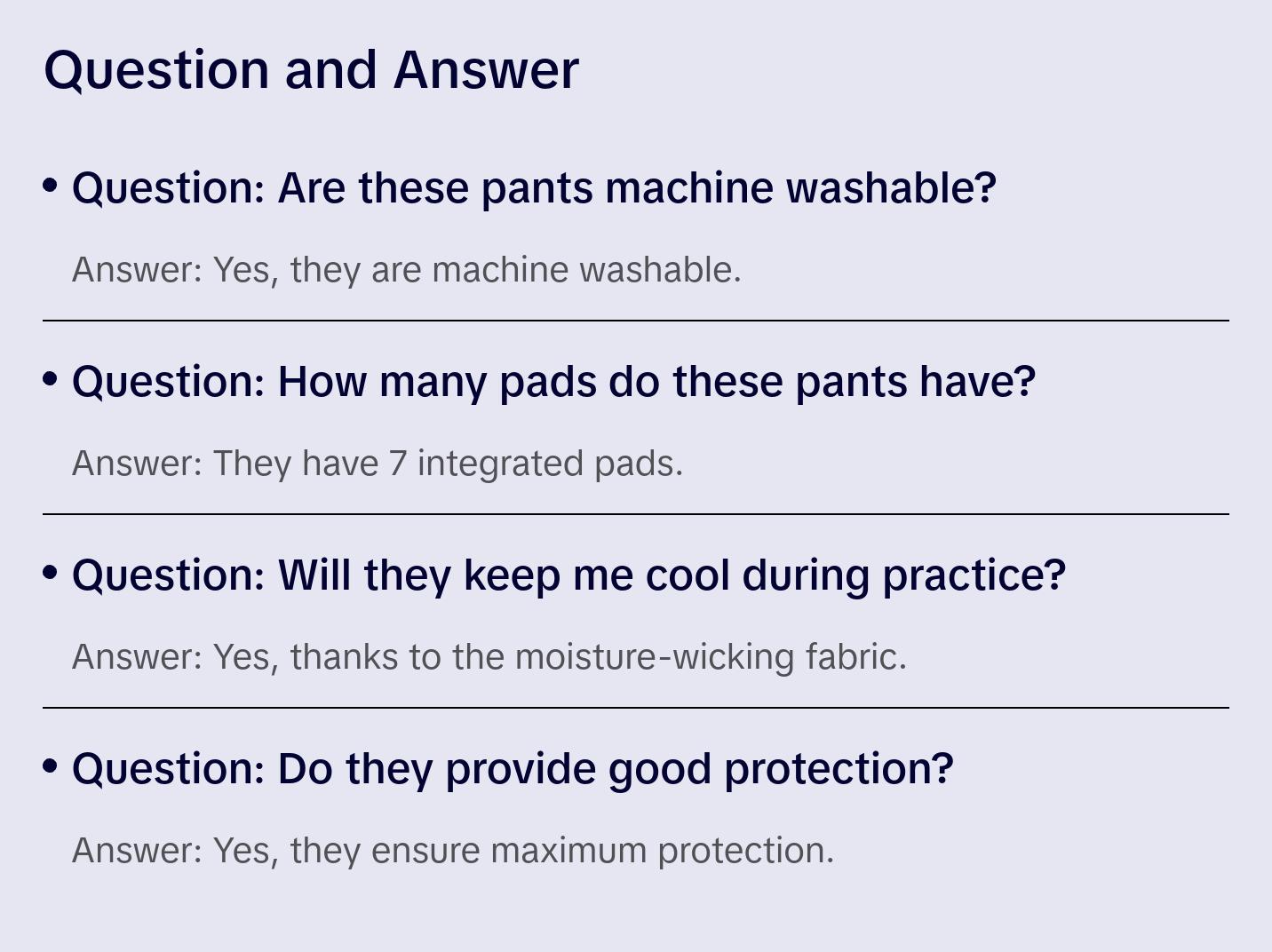 Question and Answer

• Question: Are these pants machine washable?

Answer: Yes, they are machine washable.

• Question: How many pads do these pants have?

Answer: They have 7 integrated pads.

• Question: Will they keep me cool during practice?

Answer: Yes, thanks to the moisture-wicking fabric.

• Question: Do they provide good protection?

Answer: Yes, they ensure maximum protection.